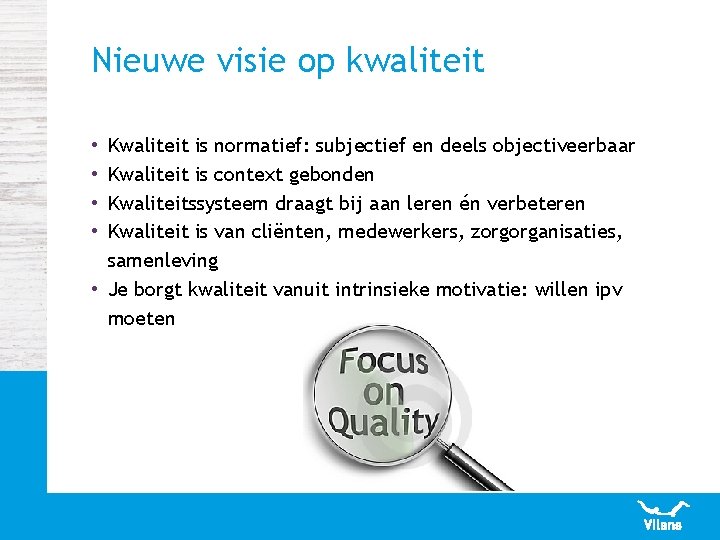 Nieuwe visie op kwaliteit

• Kwaliteit is normatief: subjectief en deels objectiveerbaar
• Kwaliteit is context gebonden
• Kwaliteitssysteem draagt bij aan leren én verbeteren
• Kwaliteit is van cliënten, medewerkers, zorgorganisaties, samenleving
• Je borgt kwaliteit vanuit intrinsieke motivatie: willen ipv moeten

Focus on Quality

Vilans